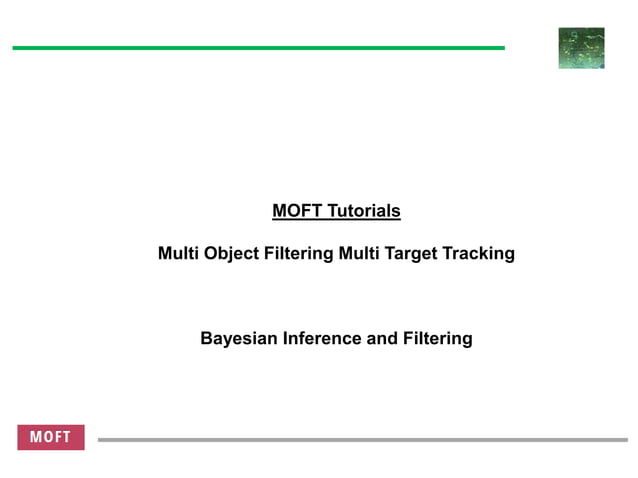 MOFT Tutorials

Multi Object Filtering Multi Target Tracking

Bayesian Inference and Filtering

MOFT